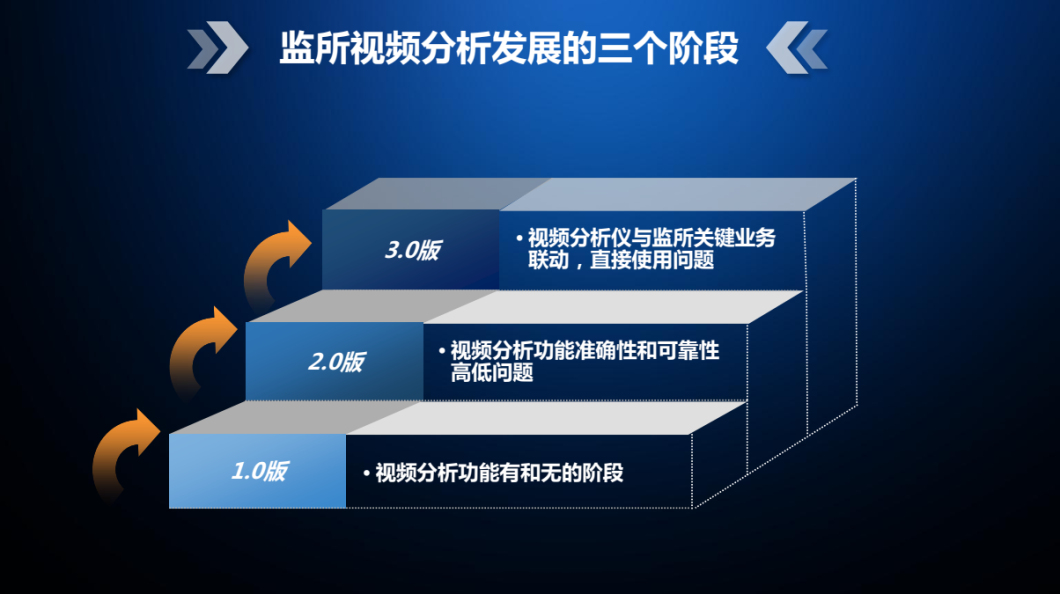 监所视频分析发展的三个阶段

3.0版

• 视频分析仪与监所关键业务联动，直接使用问题

2.0版

• 视频分析功能准确性和可靠性高低问题

1.0版

• 视频分析功能有和无的阶段